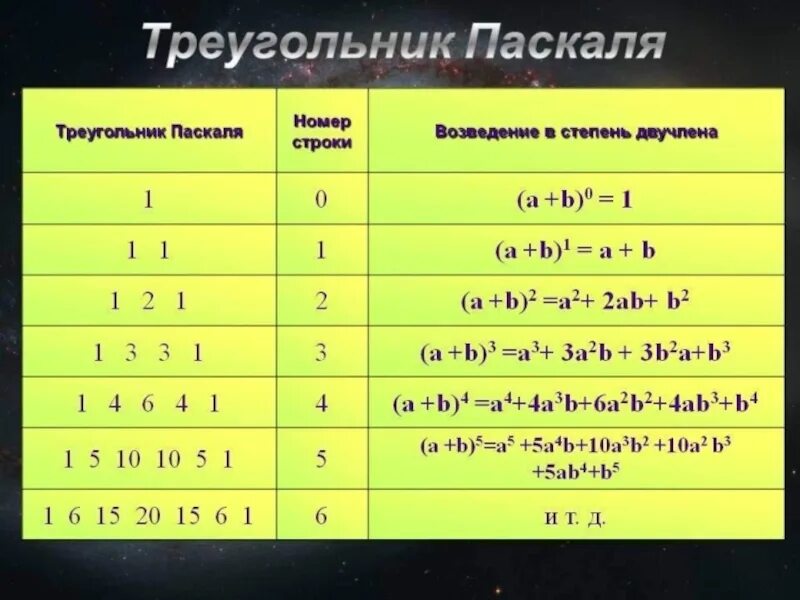 Треугольник Паскаля

| Треугольник Паскаля | Номер строки | Возведение в степень двучлена |
|---|---|---|
| 1 | 0 | $(a+b)^0 = 1$ |
| 1 1 | 1 | $(a+b)^1 = a + b$ |
| 1 2 1 | 2 | $(a+b)^2 = a^2 + 2ab + b^2$ |
| 1 3 3 1 | 3 | $(a+b)^3 = a^3 + 3a^2b + 3b^2a + b^3$ |
| 1 4 6 4 1 | 4 | $(a+b)^4 = a^4 + 4a^3b + 6a^2b^2 + 4ab^3 + b^4$ |
| 1 5 10 10 5 1 | 5 | $(a+b)^5 = a^5 + 5a^4b + 10a^3b^2 + 10a^2b^3 + 5ab^4 + b^5$ |
| 1 6 15 20 15 6 1 | 6 | и т. д. |